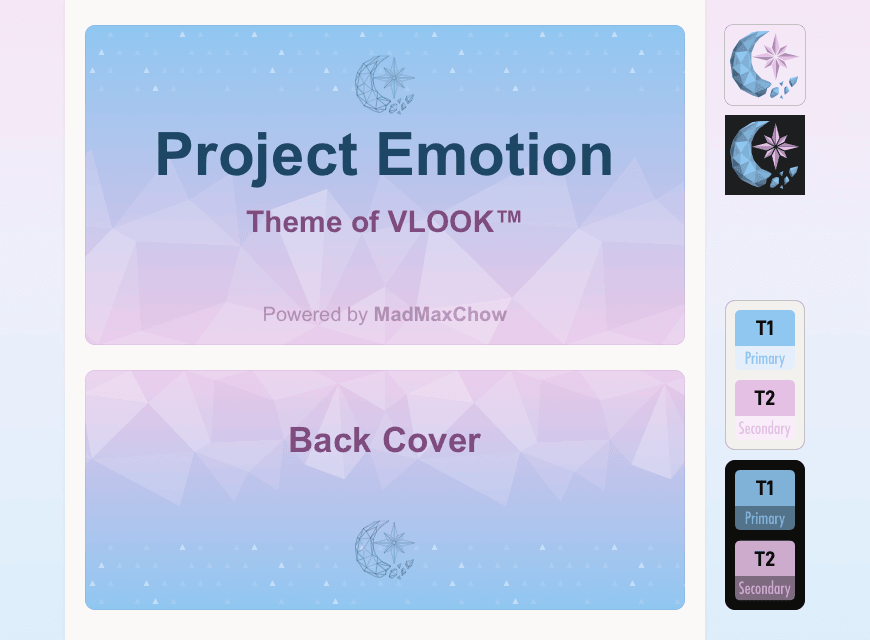 Project Emotion

Theme of VLOOK™

Powered by MadMaxChow

Back Cover

T1
Primary

T2
Secondary

T1
Primary

T2
Secondary